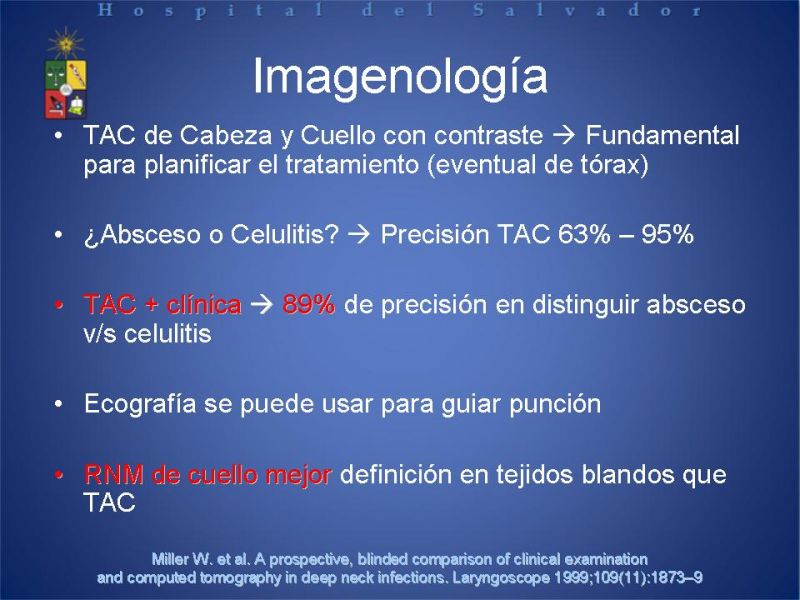 Hospital del Salvador

Imagenología

• TAC de Cabeza y Cuello con contraste → Fundamental para planificar el tratamiento (eventual de tórax)

• ¿Absceso o Celulitis? → Precisión TAC 63% – 95%

• TAC + clínica → 89% de precisión en distinguir absceso v/s celulitis

• Ecografía se puede usar para guiar punción

• RNM de cuello mejor definición en tejidos blandos que TAC

Miller W. et al. A prospective, blinded comparison of clinical examination and computed tomography in deep neck infections. Laryngoscope 1999;109(11):1873–9